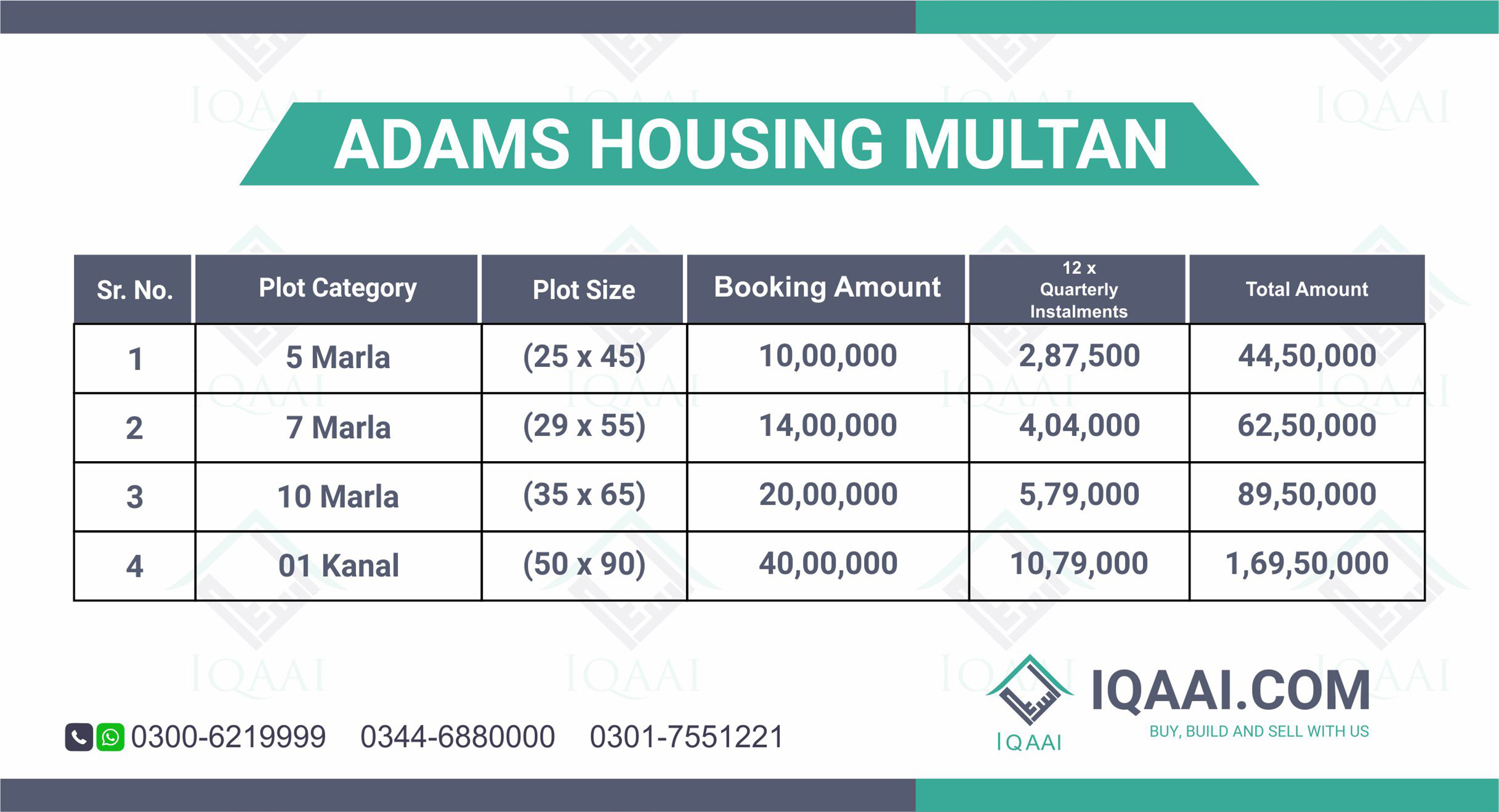 ADAMS HOUSING MULTAN

| Sr. No. | Plot Category | Plot Size | Booking Amount | 12 x Quarterly Instalments | Total Amount |
|---|---|---|---|---|---|
| 1 | 5 Marla | (25 x 45) | 10,00,000 | 2,87,500 | 44,50,000 |
| 2 | 7 Marla | (29 x 55) | 14,00,000 | 4,04,000 | 62,50,000 |
| 3 | 10 Marla | (35 x 65) | 20,00,000 | 5,79,000 | 89,50,000 |
| 4 | 01 Kanal | (50 x 90) | 40,00,000 | 10,79,000 | 1,69,50,000 |

0300-6219999 0344-6880000 0301-7551221

IQAAI

IQAAI.COM
BUY, BUILD AND SELL WITH US